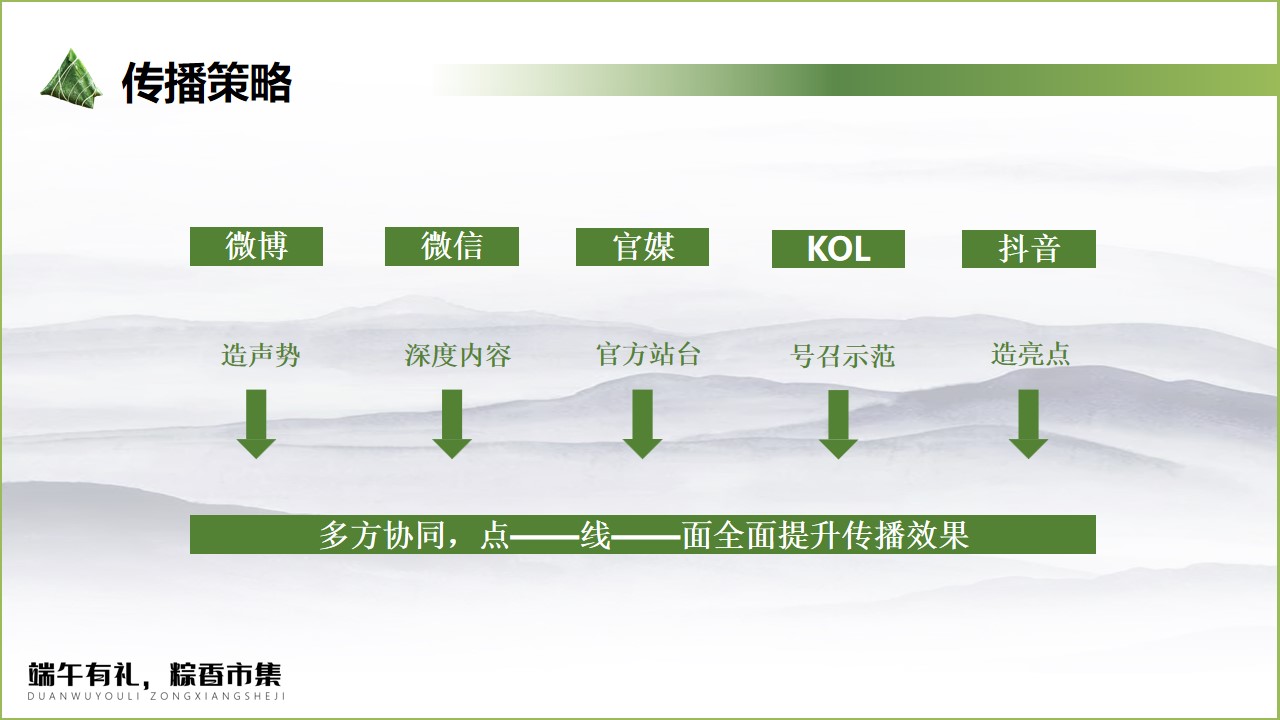 传播策略

微博
微信
官媒
KOL
抖音

造声势
深度内容
官方站台
号召示范
造亮点

多方协同，点——线——面全面提升传播效果

端午有礼，粽香市集
DUANWUYOULI ZONGXIANGSHEJI